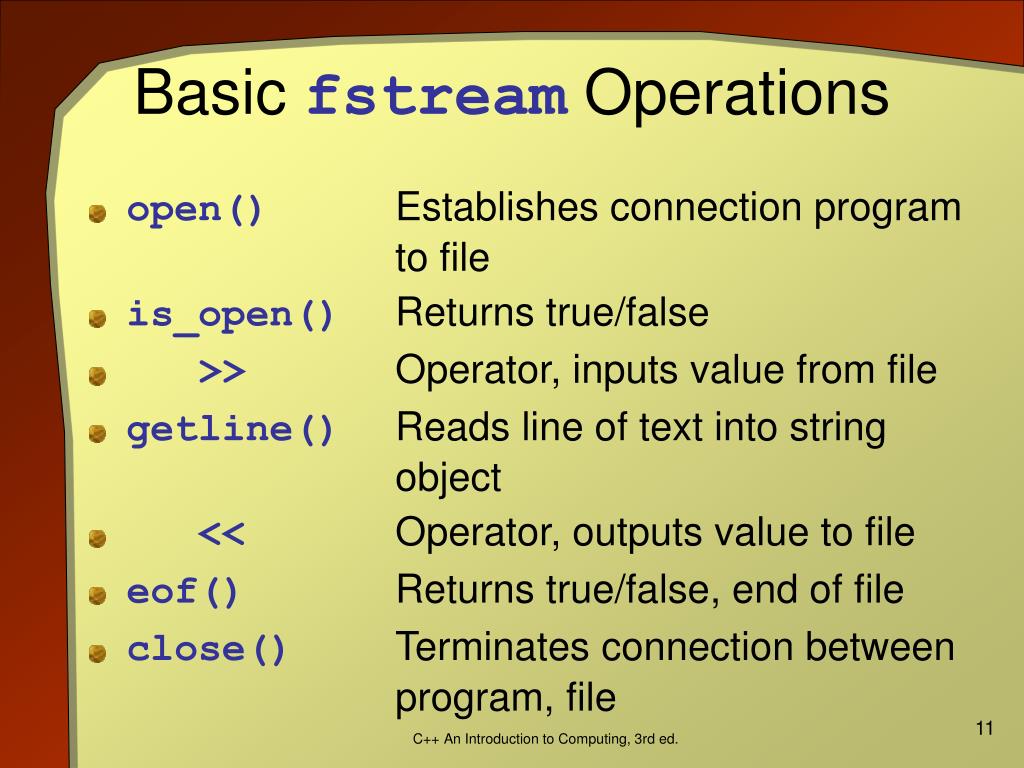 Basic fstream Operations

open() Establishes connection program to file

is_open() Returns true/false

>> Operator, inputs value from file

getline() Reads line of text into string object

<< Operator, outputs value to file

eof() Returns true/false, end of file

close() Terminates connection between program, file

C++ An Introduction to Computing, 3rd ed.

11